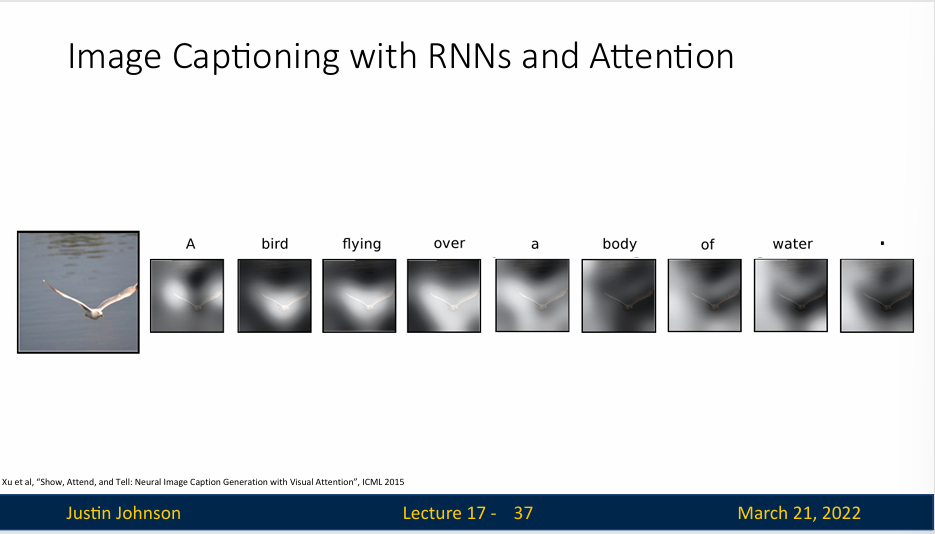 Image Captioning with RNNs and Attention

A bird flying over a body of water .

Xu et al, "Show, Attend, and Tell: Neural Image Caption Generation with Visual Attention", ICML 2015

Justin Johnson

Lecture 17 - 37

March 21, 2022